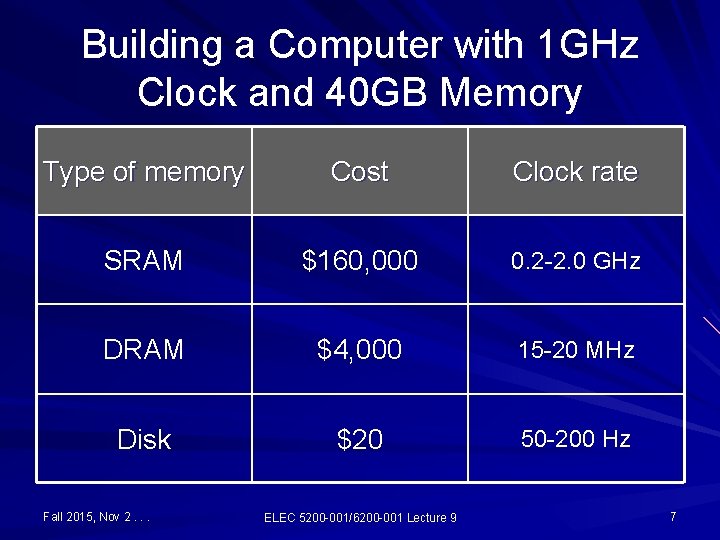 Building a Computer with 1GHz Clock and 40GB Memory

| Type of memory | Cost | Clock rate |
|---|---|---|
| SRAM | \$160,000 | 0.2-2.0 GHz |
| DRAM | \$4,000 | 15-20 MHz |
| Disk | \$20 | 50-200 Hz |

Fall 2015, Nov 2 . . .

ELEC 5200-001/6200-001 Lecture 9

7